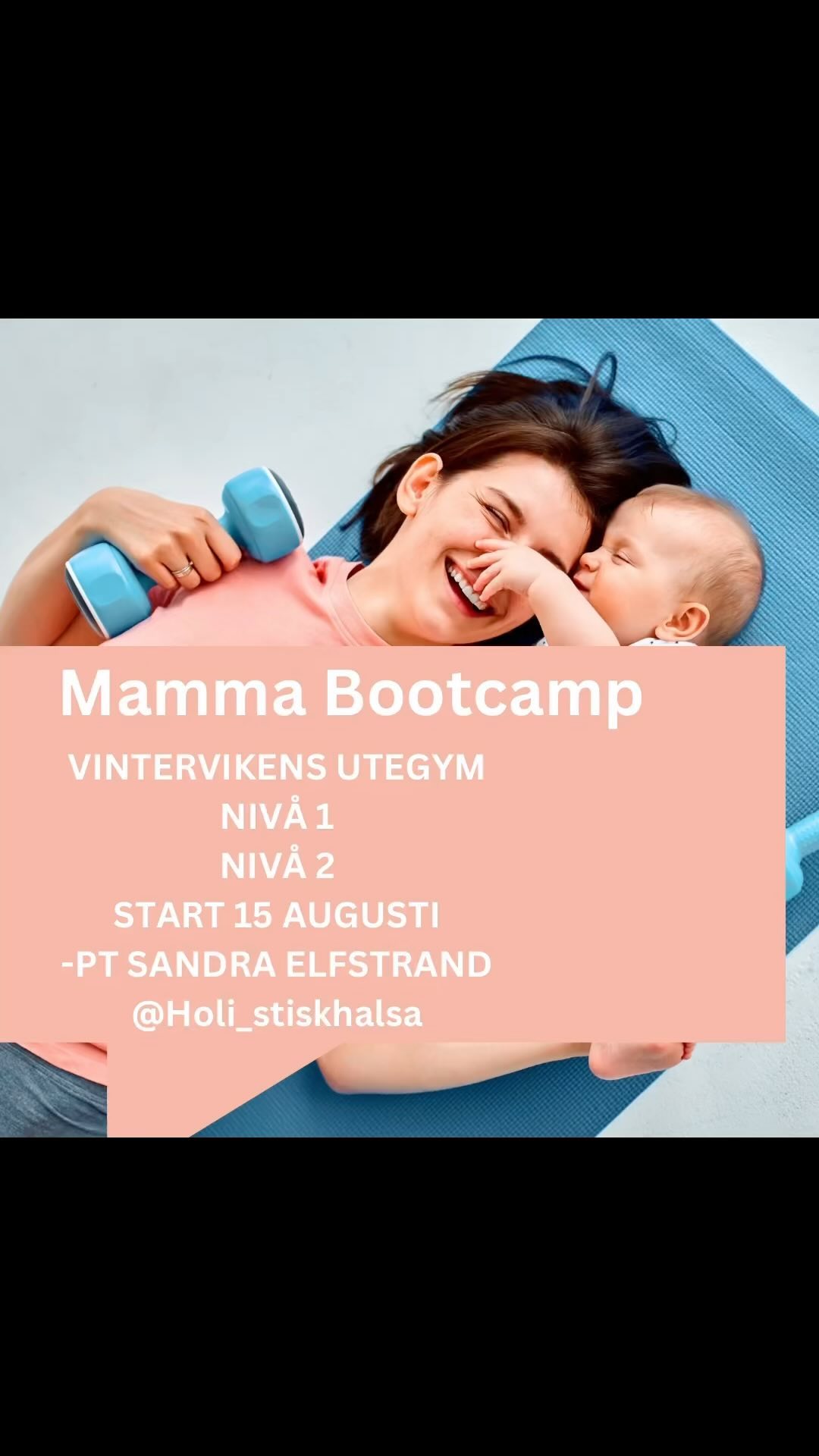 Mamma Bootcamp

VINTERVIKENS UTEGYM
NIVÅ 1
NIVÅ 2
START 15 AUGUSTI
-PT SANDRA ELFSTRAND
@Holi_stiskhalsa